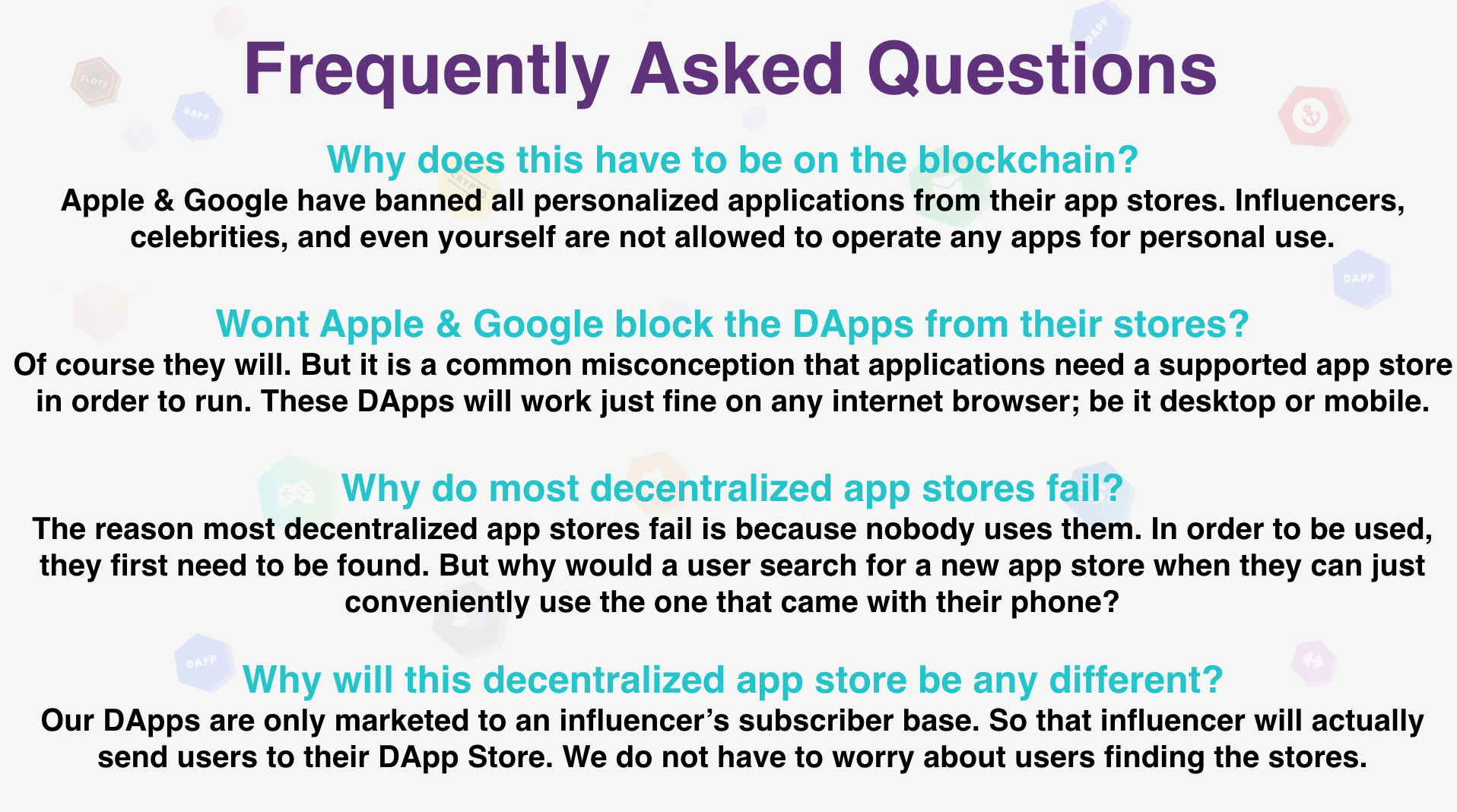 Frequently Asked Questions

Why does this have to be on the blockchain?
Apple & Google have banned all personalized applications from their app stores. Influencers, celebrities, and even yourself are not allowed to operate any apps for personal use.

Wont Apple & Google block the DApps from their stores?
Of course they will. But it is a common misconception that applications need a supported app store in order to run. These DApps will work just fine on any internet browser; be it desktop or mobile.

Why do most decentralized app stores fail?
The reason most decentralized app stores fail is because nobody uses them. In order to be used, they first need to be found. But why would a user search for a new app store when they can just conveniently use the one that came with their phone?

Why will this decentralized app store be any different?
Our DApps are only marketed to an influencer's subscriber base. So that influencer will actually send users to their DApp Store. We do not have to worry about users finding the stores.